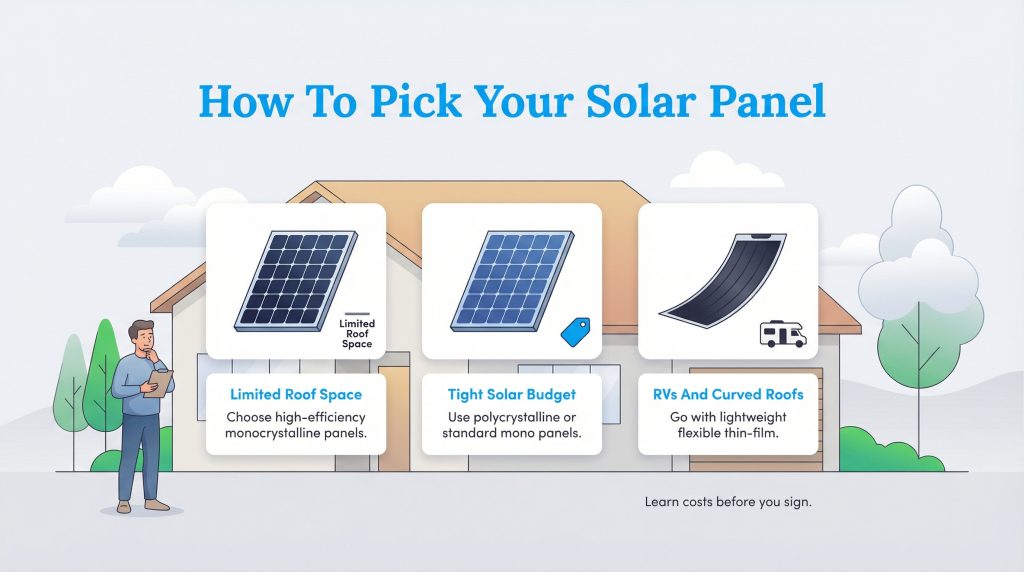 How To Pick Your Solar Panel

Limited Roof Space

Limited Roof Space
Choose high-efficiency monocrystalline panels.

Tight Solar Budget
Use polycrystalline or standard mono panels.

RVs And Curved Roofs
Go with lightweight flexible thin-film.

Learn costs before you sign.